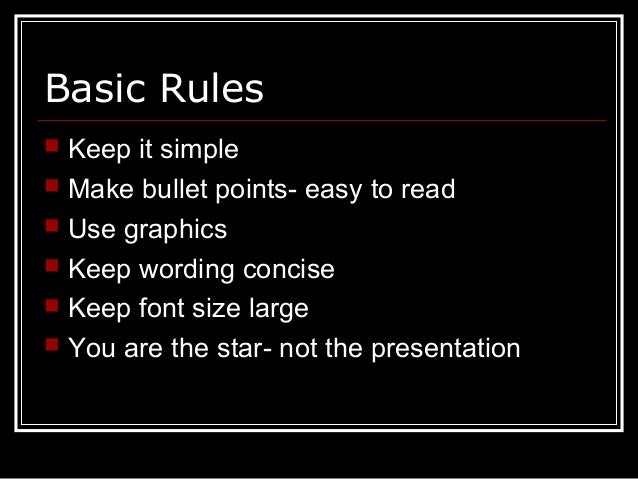 Basic Rules

- Keep it simple
- Make bullet points- easy to read
- Use graphics
- Keep wording concise
- Keep font size large
- You are the star- not the presentation